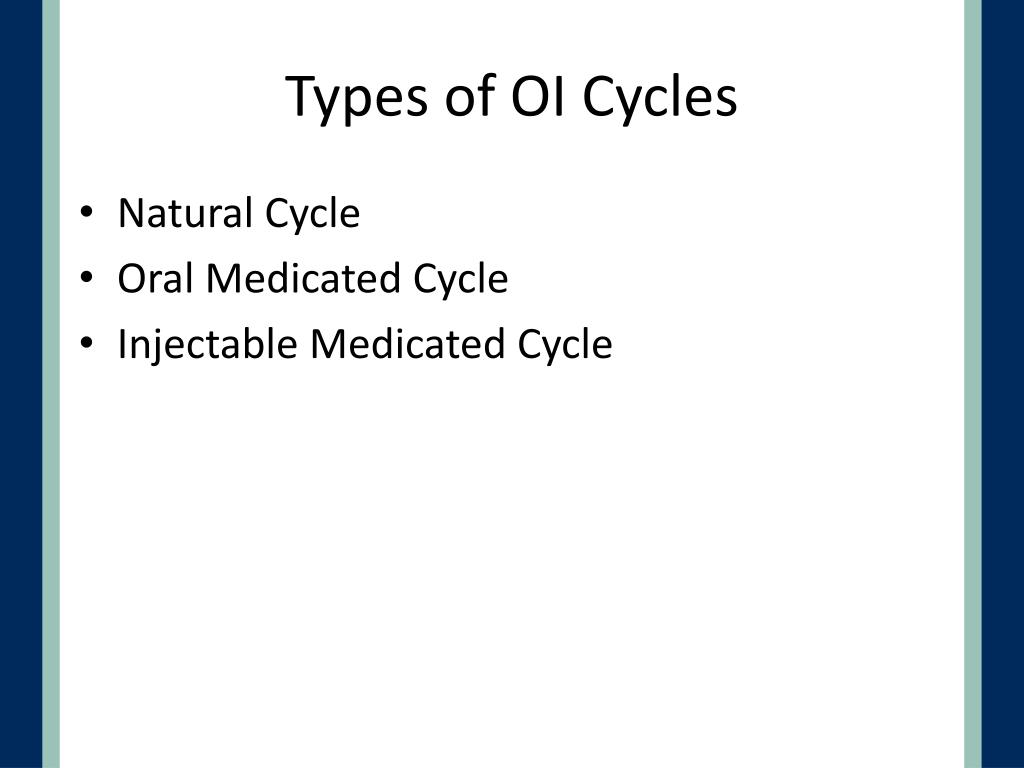 Types of OI Cycles

• Natural Cycle
• Oral Medicated Cycle
• Injectable Medicated Cycle